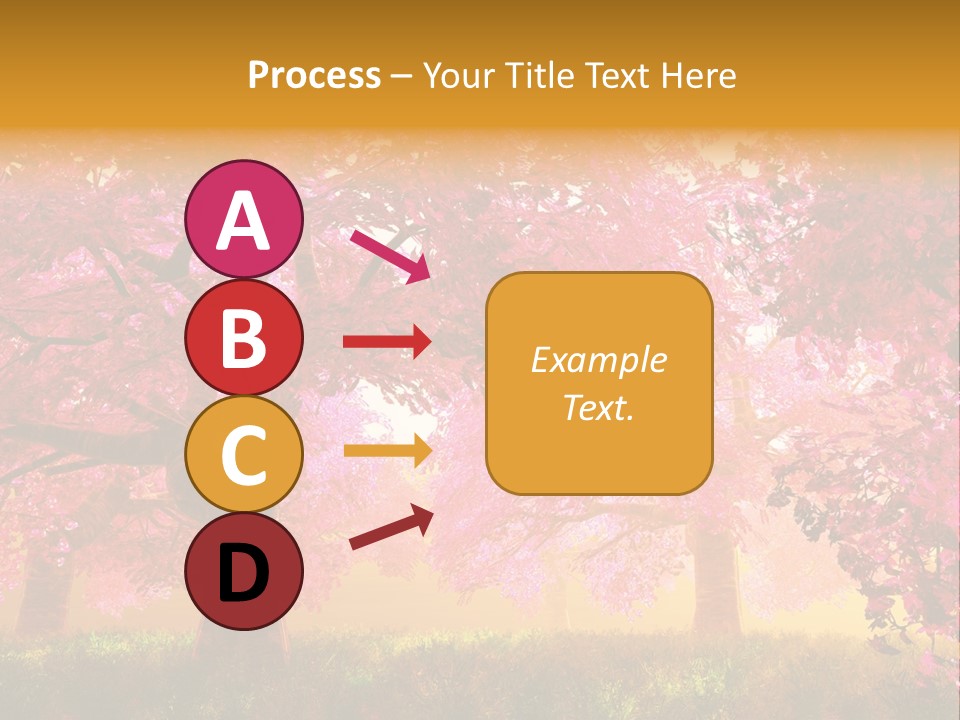 Process – Your Title Text Here

A

B

C

D

Example Text.